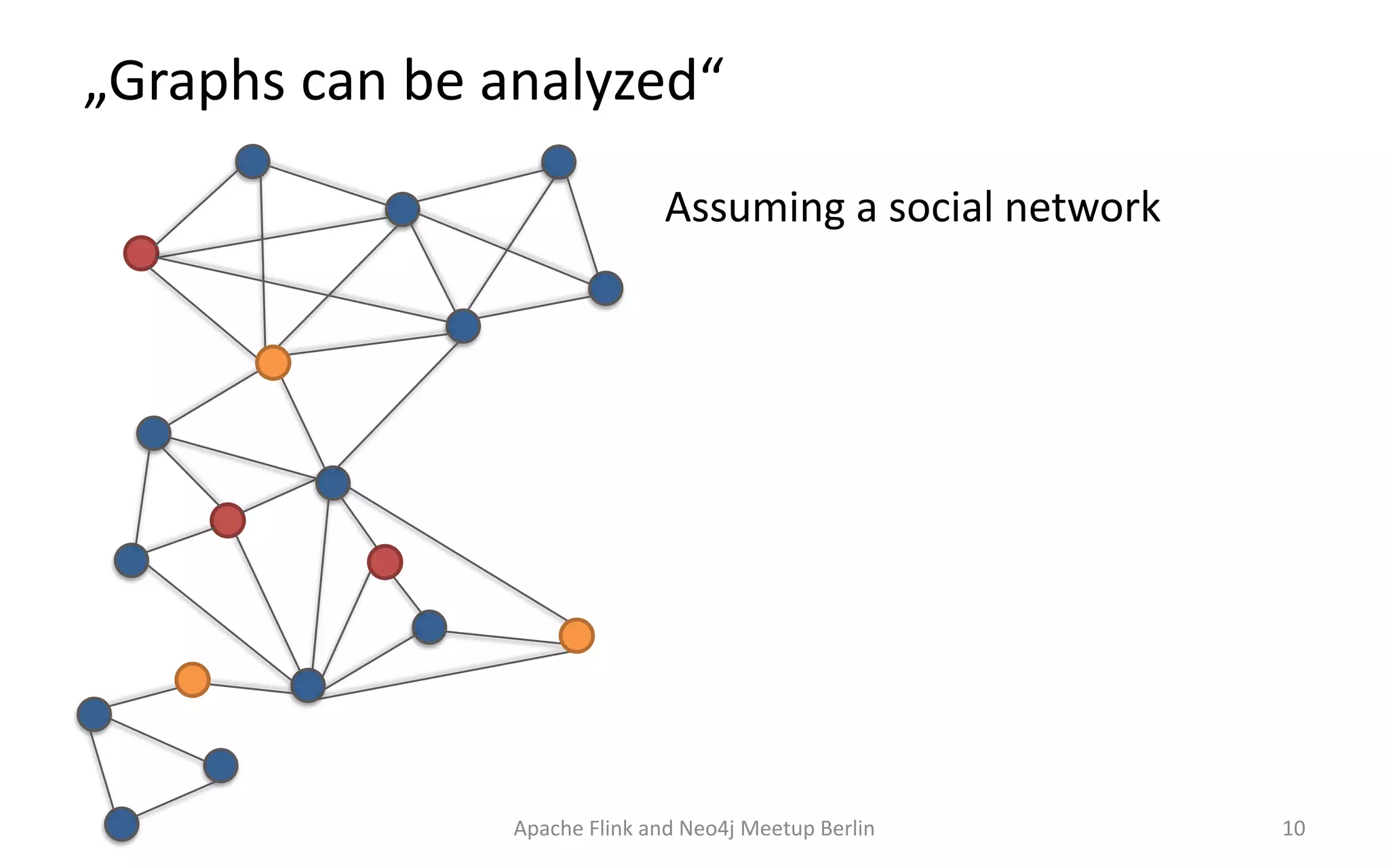 „Graphs can be analyzed“

Assuming a social network

Apache Flink and Neo4j Meetup Berlin

10